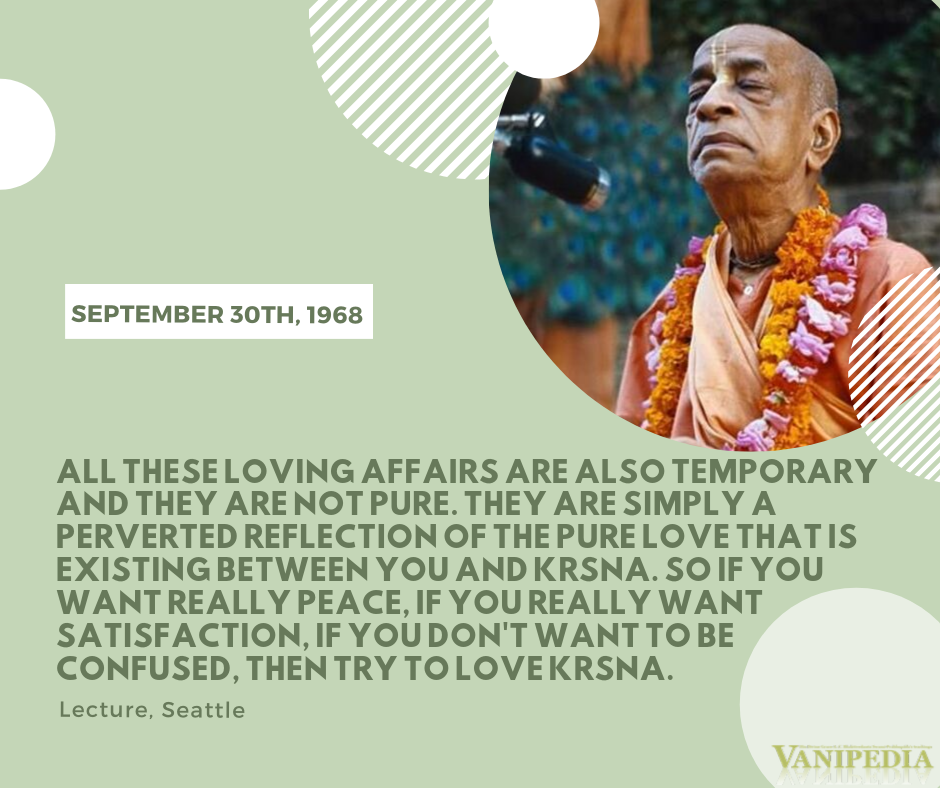 SEPTEMBER 30TH, 1968

ALL THESE LOVING AFFAIRS ARE ALSO TEMPORARY AND THEY ARE NOT PURE. THEY ARE SIMPLY A PERVERTED REFLECTION OF THE PURE LOVE THAT IS EXISTING BETWEEN YOU AND KRSNA. SO IF YOU WANT REALLY PEACE, IF YOU REALLY WANT SATISFACTION, IF YOU DON'T WANT TO BE CONFUSED, THEN TRY TO LOVE KRSNA.

Lecture, Seattle

VANIPEDIA